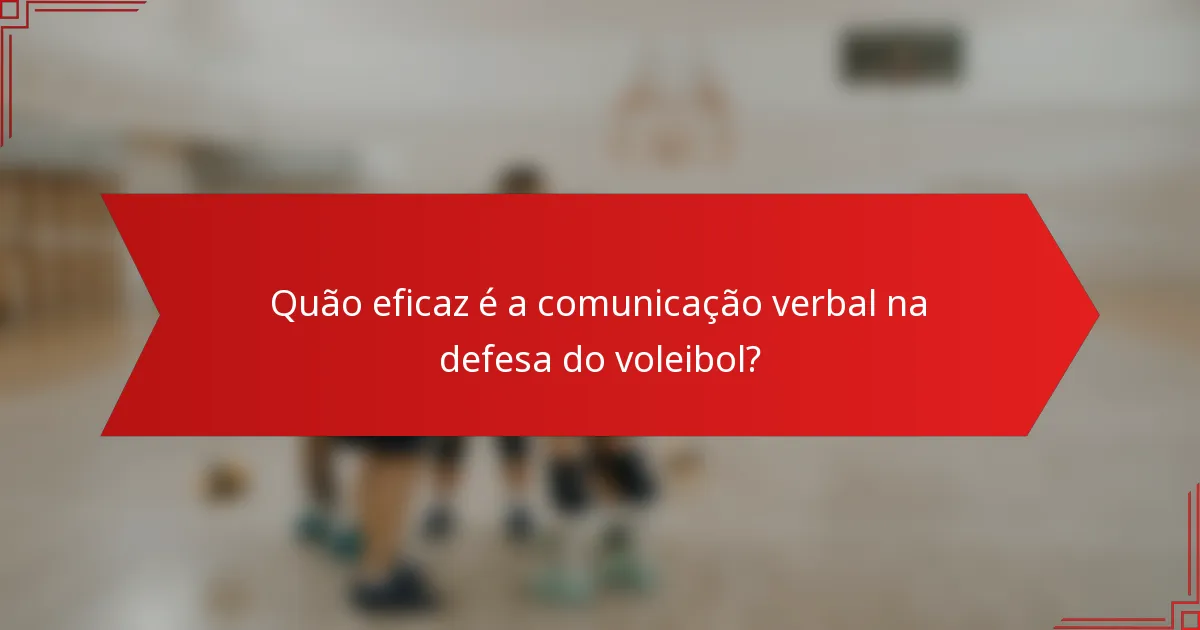 Quão eficaz é a comunicação verbal na defesa do voleibol?